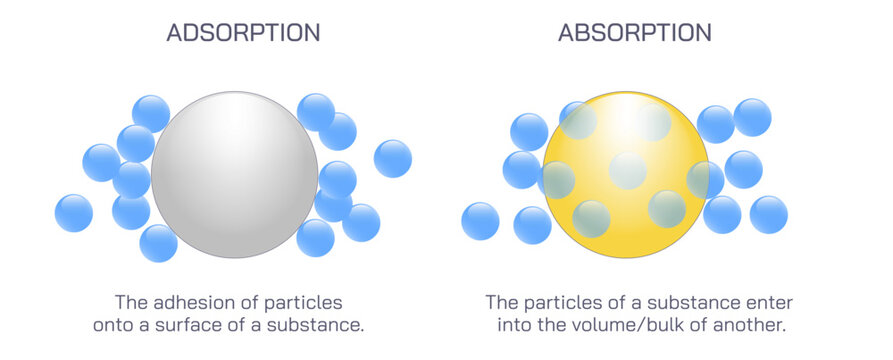 ADSORPTION

The adhesion of particles onto a surface of a substance.

ABSORPTION

The particles of a substance enter into the volume/bulk of another.